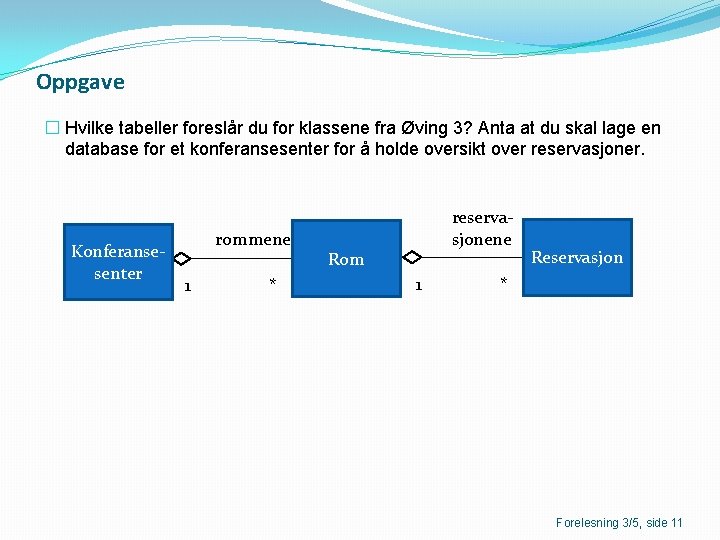 Oppgave

Hvilke tabeller foreslår du for klassene fra Øving 3? Anta at du skal lage en database for et konferansesenter for å holde oversikt over reservasjoner.

Konferansesenter

rommene

1

*

Rom

reservasjonene

1

*

Reservasjon

Forelesning 3/5, side 11